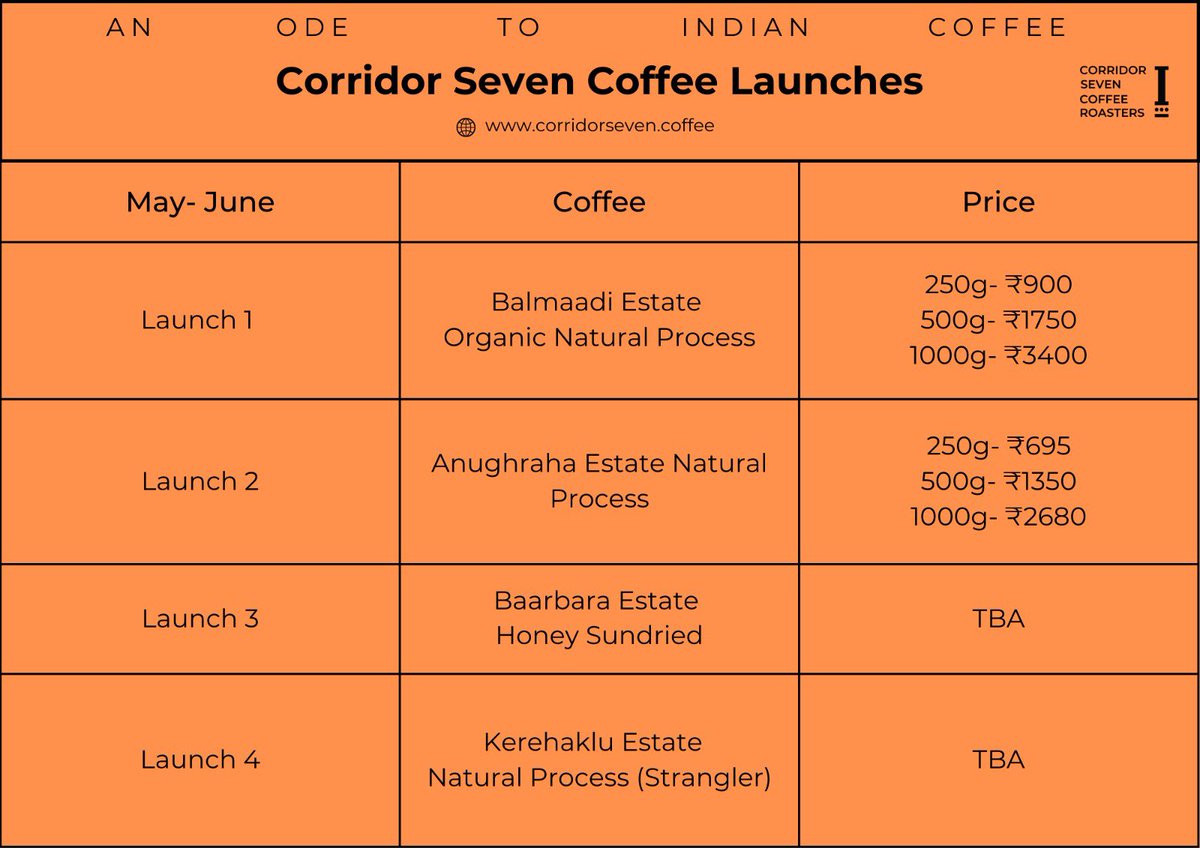 AN ODE TO INDIAN COFFEE

Corridor Seven Coffee Launches

www.corridorseven.coffee

CORRIDOR SEVEN COFFEE ROASTERS

| May- June | Coffee | Price |
|---|---|---|
| Launch 1 | Balmaadi Estate Organic Natural Process | 250g- ₹900 500g- ₹1750 1000g- ₹3400 |
| Launch 2 | Anughraha Estate Natural Process | 250g- ₹695 500g- ₹1350 1000g- ₹2680 |
| Launch 3 | Baarbara Estate Honey Sundried | TBA |
| Launch 4 | Kerehaklu Estate Natural Process (Strangler) | TBA |